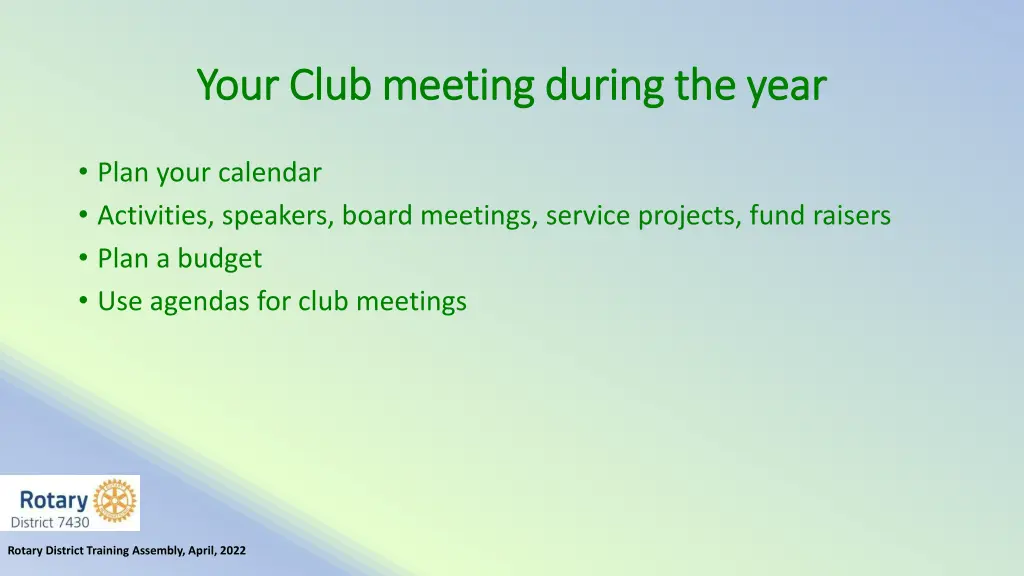 Your Club meeting during the year

• Plan your calendar
• Activities, speakers, board meetings, service projects, fund raisers
• Plan a budget
• Use agendas for club meetings

Rotary
District 7430

Rotary District Training Assembly, April, 2022